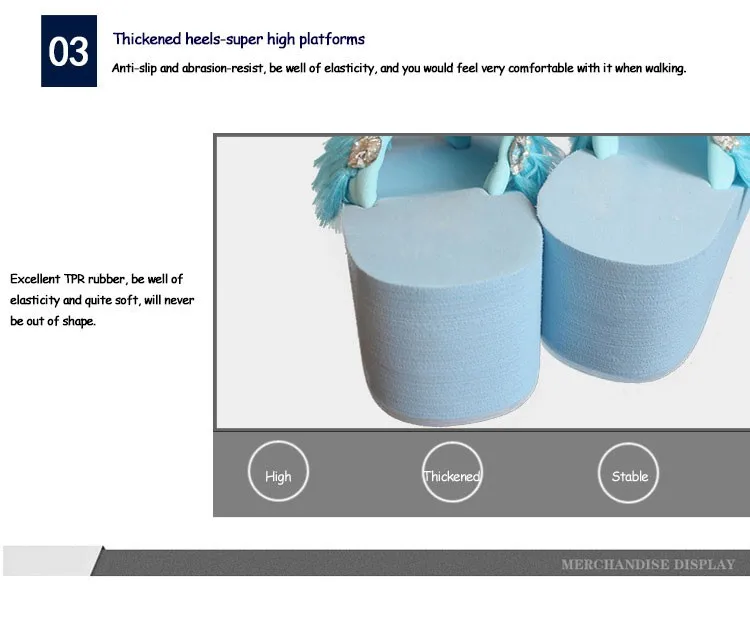 03

Thickened heels-super high platforms

Anti-slip and abrasion-resist, be well of elasticity, and you would feel very comfortable with it when walking.

Excellent TPR rubber, be well of elasticity and quite soft, will never be out of shape.

High

Thickened

Stable

MERCHANDISE DISPLAY